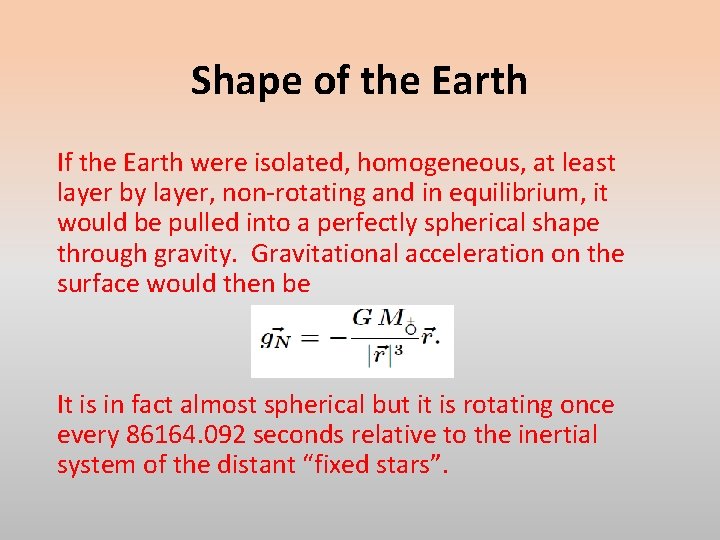 Shape of the Earth

If the Earth were isolated, homogeneous, at least layer by layer, non-rotating and in equilibrium, it would be pulled into a perfectly spherical shape through gravity. Gravitational acceleration on the surface would then be

$\vec{g_N} = -\frac{G M_{♁}}{|\vec{r}|^3}\vec{r}.$

It is in fact almost spherical but it is rotating once every 86164.092 seconds relative to the inertial system of the distant “fixed stars”.